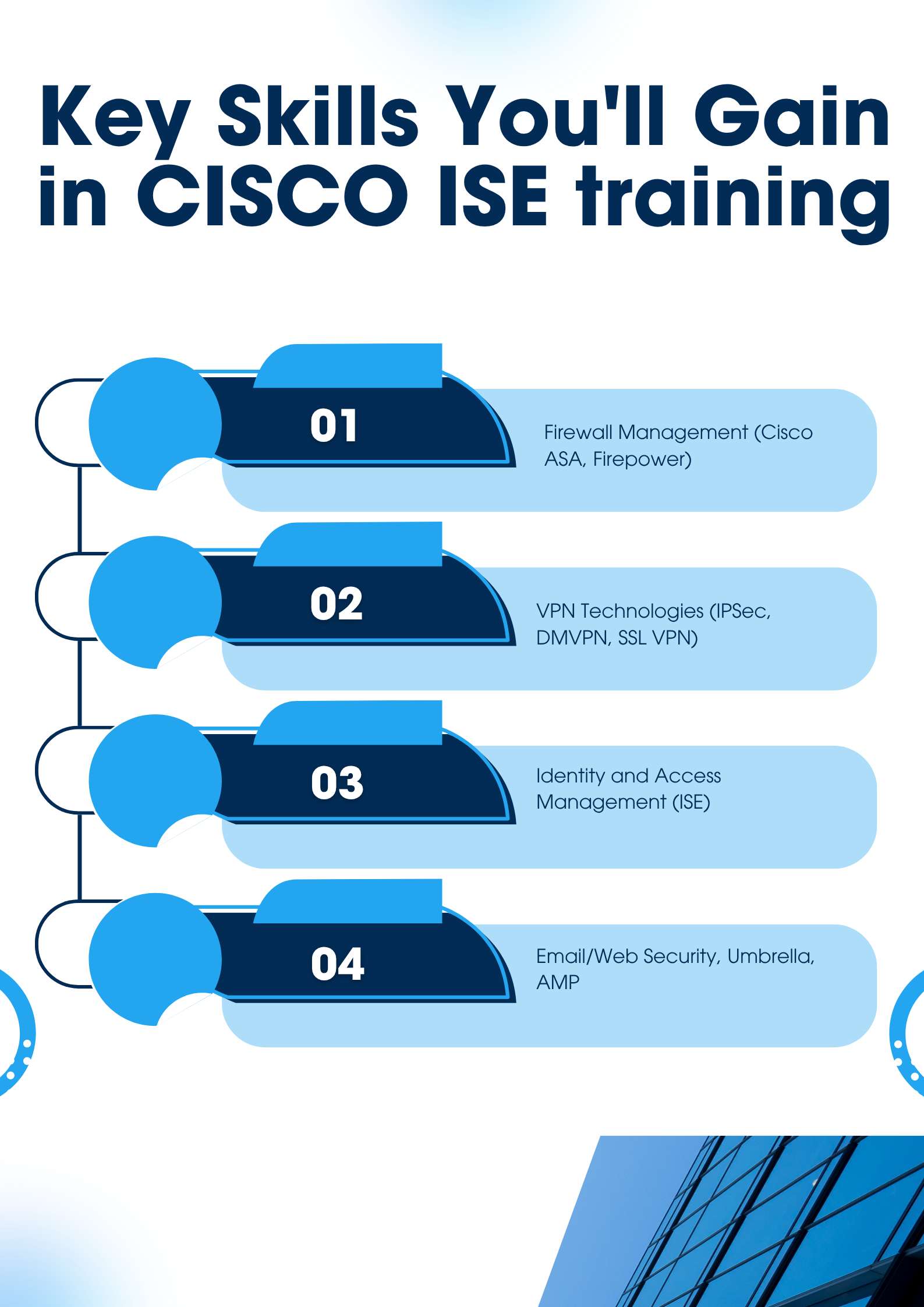 Key Skills You'll Gain in CISCO ISE training

01

Firewall Management (Cisco ASA, Firepower)

02

VPN Technologies (IPSec, DMVPN, SSL VPN)

03

Identity and Access Management (ISE)

04

Email/Web Security, Umbrella, AMP